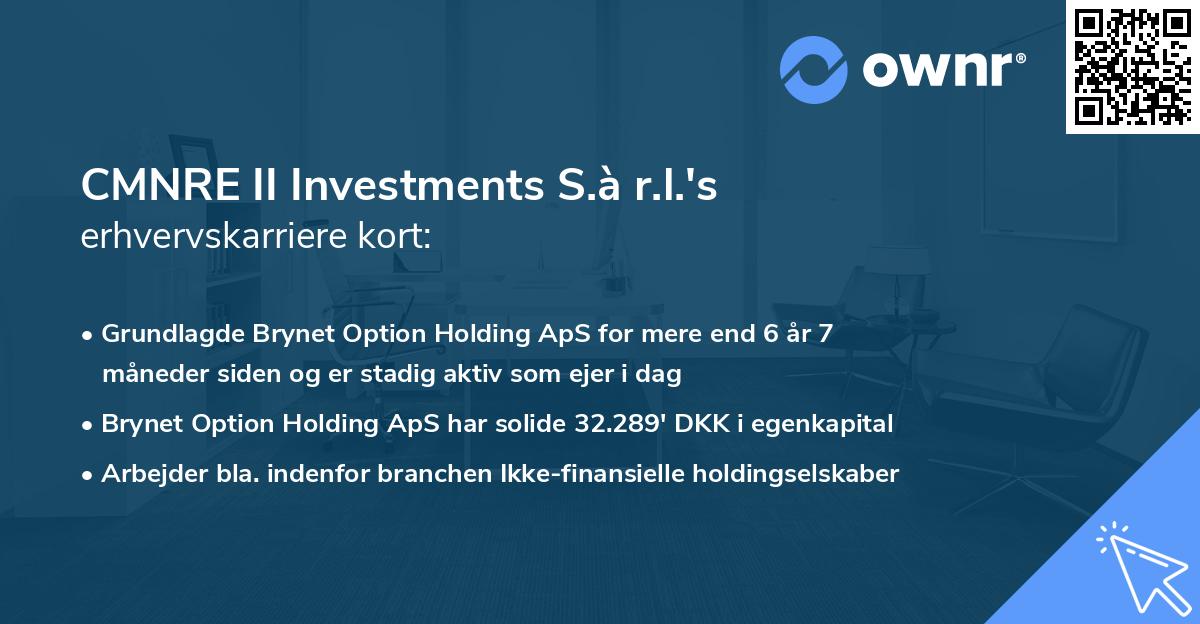 ownr®

CMNRE II Investments S.à r.l.'s
erhvervskarriere kort:

• Grundlagde Brynet Option Holding ApS for mere end 6 år 7 måneder siden og er stadig aktiv som ejer i dag
• Brynet Option Holding ApS har solide 32.289' DKK i egenkapital
• Arbejder bla. indenfor branchen Ikke-finansielle holdingselskaber